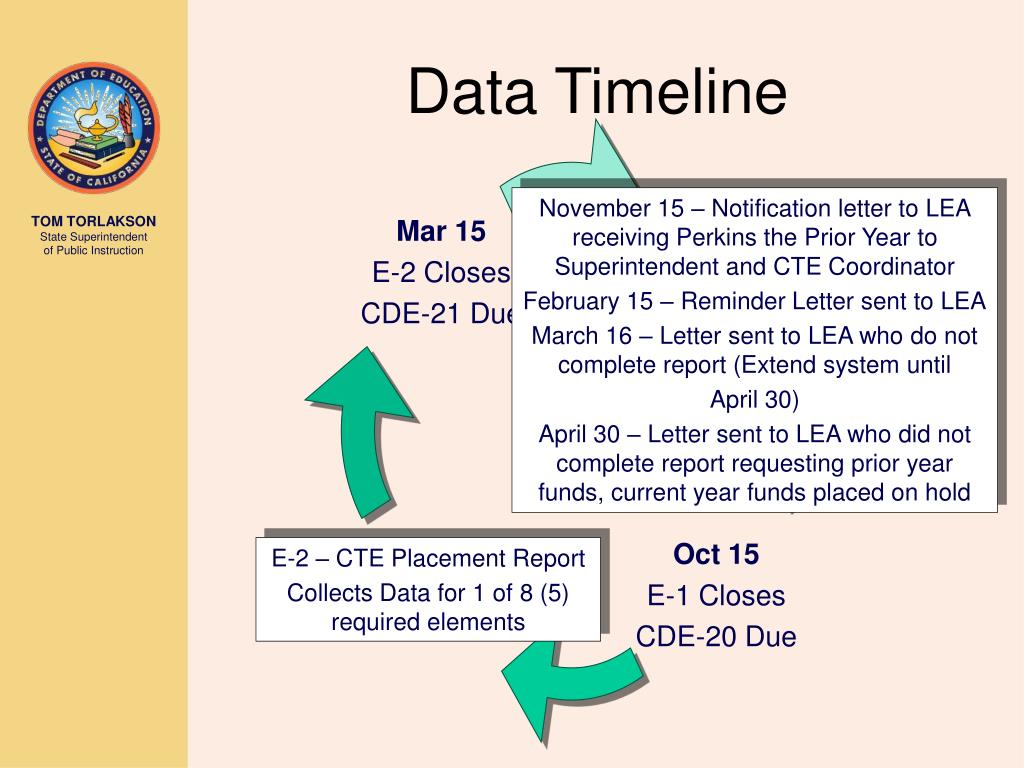 DEPARTMENT OF EDUCATION
STATE OF CALIFORNIA

TOM TORLAKSON
State Superintendent of Public Instruction

Data Timeline

Mar 15
E-2 Closes
CDE-21 Due

November 15 – Notification letter to LEA receiving Perkins the Prior Year to Superintendent and CTE Coordinator

February 15 – Reminder Letter sent to LEA

March 16 – Letter sent to LEA who do not complete report (Extend system until April 30)

April 30 – Letter sent to LEA who did not complete report requesting prior year funds, current year funds placed on hold

E-2 – CTE Placement Report

Collects Data for 1 of 8 (5) required elements

Oct 15
E-1 Closes
CDE-20 Due